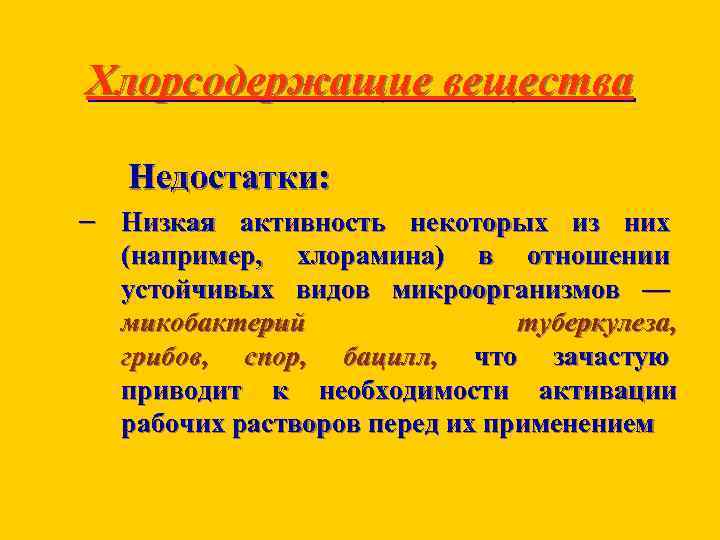 Хлорсодержащие вещества

Недостатки:

– Низкая активность некоторых из них (например, хлорамина) в отношении устойчивых видов микроорганизмов — микобактерий туберкулеза, грибов, спор, бацилл, что зачастую приводит к необходимости активации рабочих растворов перед их применением